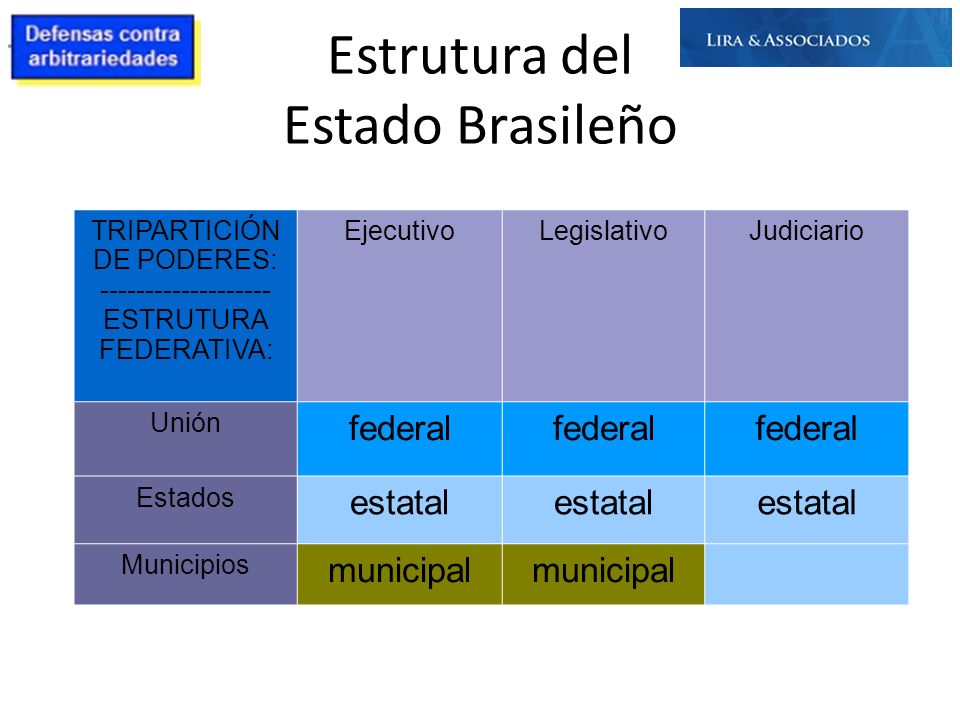 Defensas contra arbitrariedades

LIRA & ASSOCIADOS

Estrutura del Estado Brasileño

| TRIPARTICIÓN DE PODERES: ------------------- ESTRUTURA FEDERATIVA: | Ejecutivo | Legislativo | Judiciario |
|---|---|---|---|
| Unión | federal | federal | federal |
| Estados | estatal | estatal | estatal |
| Municipios | municipal | municipal | |